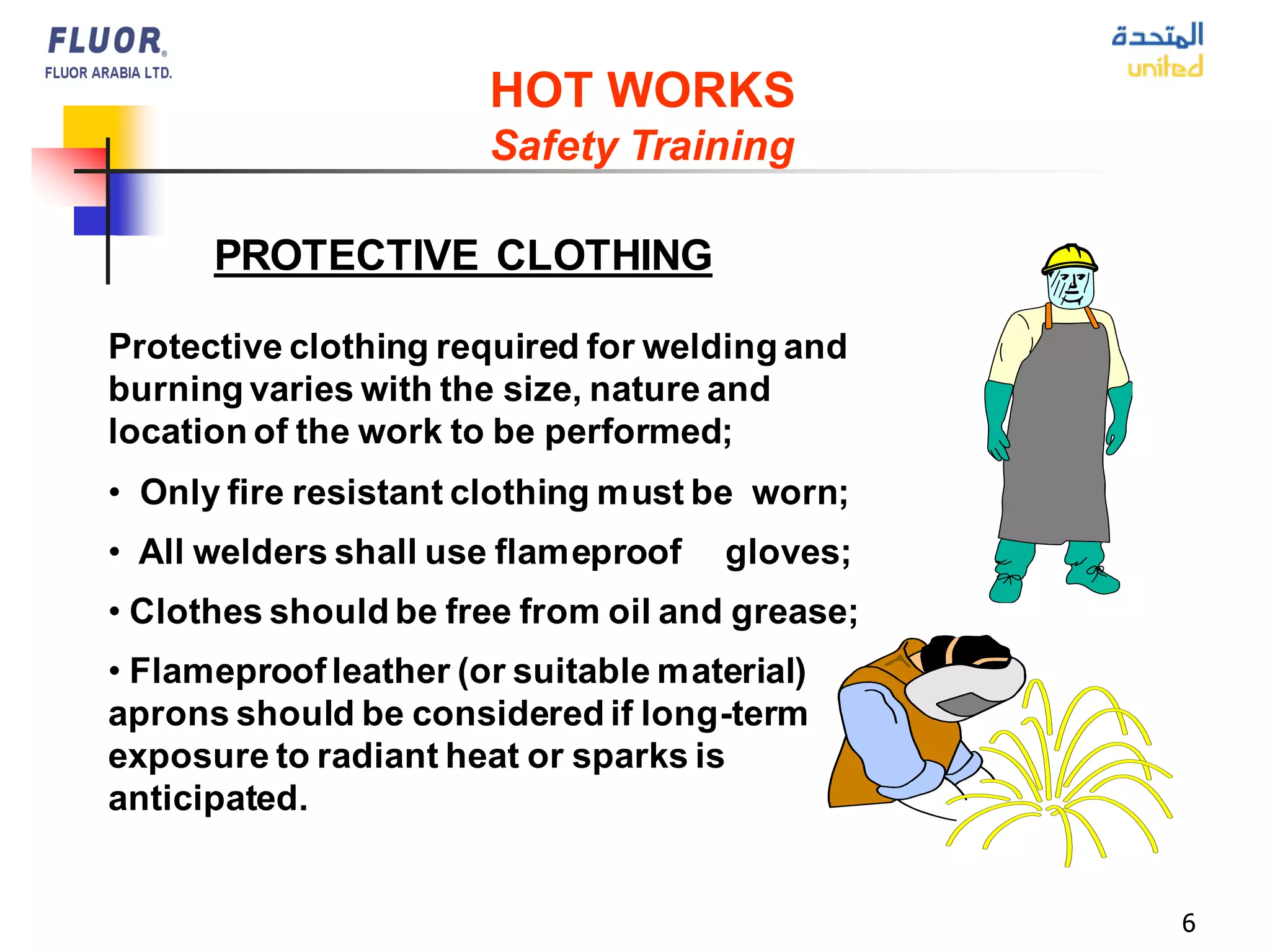 FLUOR®
FLUOR ARABIA LTD.

المتحدة
united

HOT WORKS
Safety Training

PROTECTIVE CLOTHING

Protective clothing required for welding and burning varies with the size, nature and location of the work to be performed;

• Only fire resistant clothing must be worn;

• All welders shall use flameproof gloves;

• Clothes should be free from oil and grease;

• Flameproof leather (or suitable material) aprons should be considered if long-term exposure to radiant heat or sparks is anticipated.

6